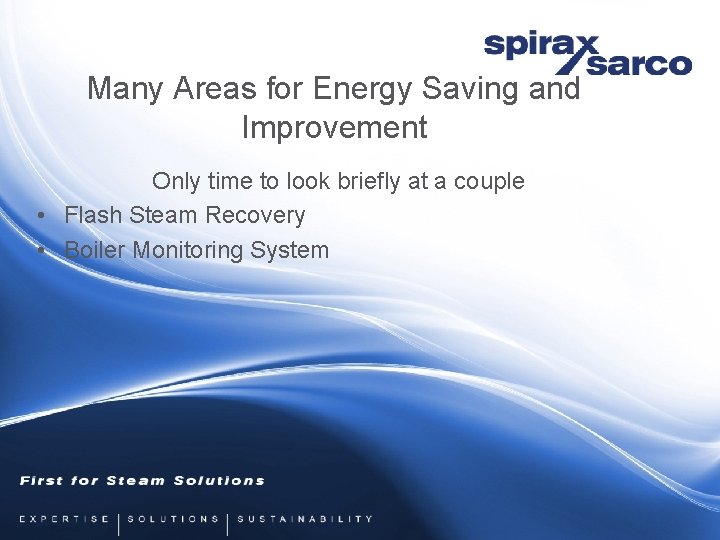 spirax sarco

Many Areas for Energy Saving and Improvement

Only time to look briefly at a couple

• Flash Steam Recovery
• Boiler Monitoring System

First for Steam Solutions

EXPERTISE | SOLUTIONS | SUSTAINABILITY